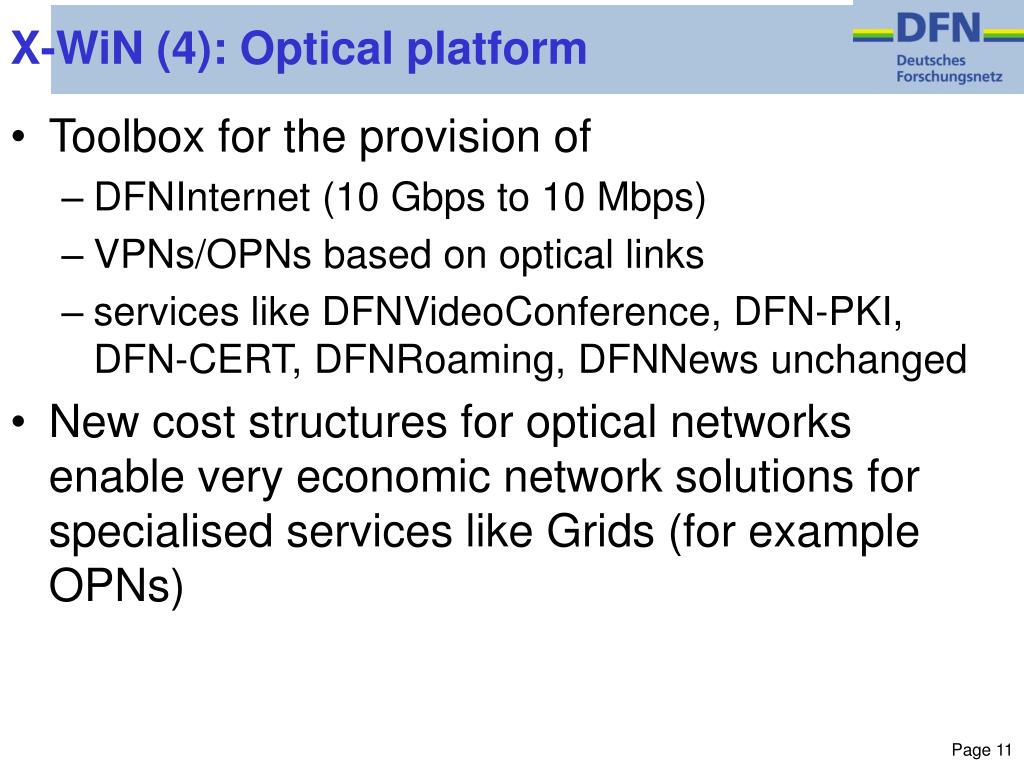 X-WiN (4): Optical platform

DFN
Deutsches
Forschungsnetz

• Toolbox for the provision of
– DFNInternet (10 Gbps to 10 Mbps)
– VPNs/OPNs based on optical links
– services like DFNVideoConference, DFN-PKI, DFN-CERT, DFNRoaming, DFNNews unchanged
• New cost structures for optical networks enable very economic network solutions for specialised services like Grids (for example OPNs)

Page 11